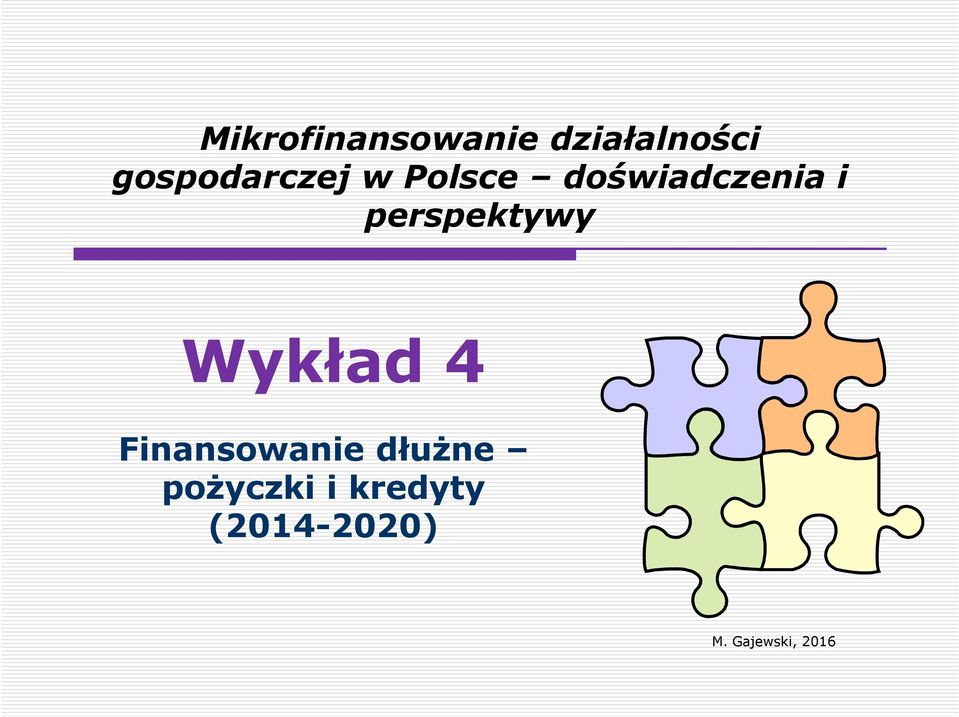 Mikrofinansowanie działalności gospodarczej w Polsce – doświadczenia i perspektywy

Wykład 4

Finansowanie dłużne – pożyczki i kredyty (2014-2020)

M. Gajewski, 2016